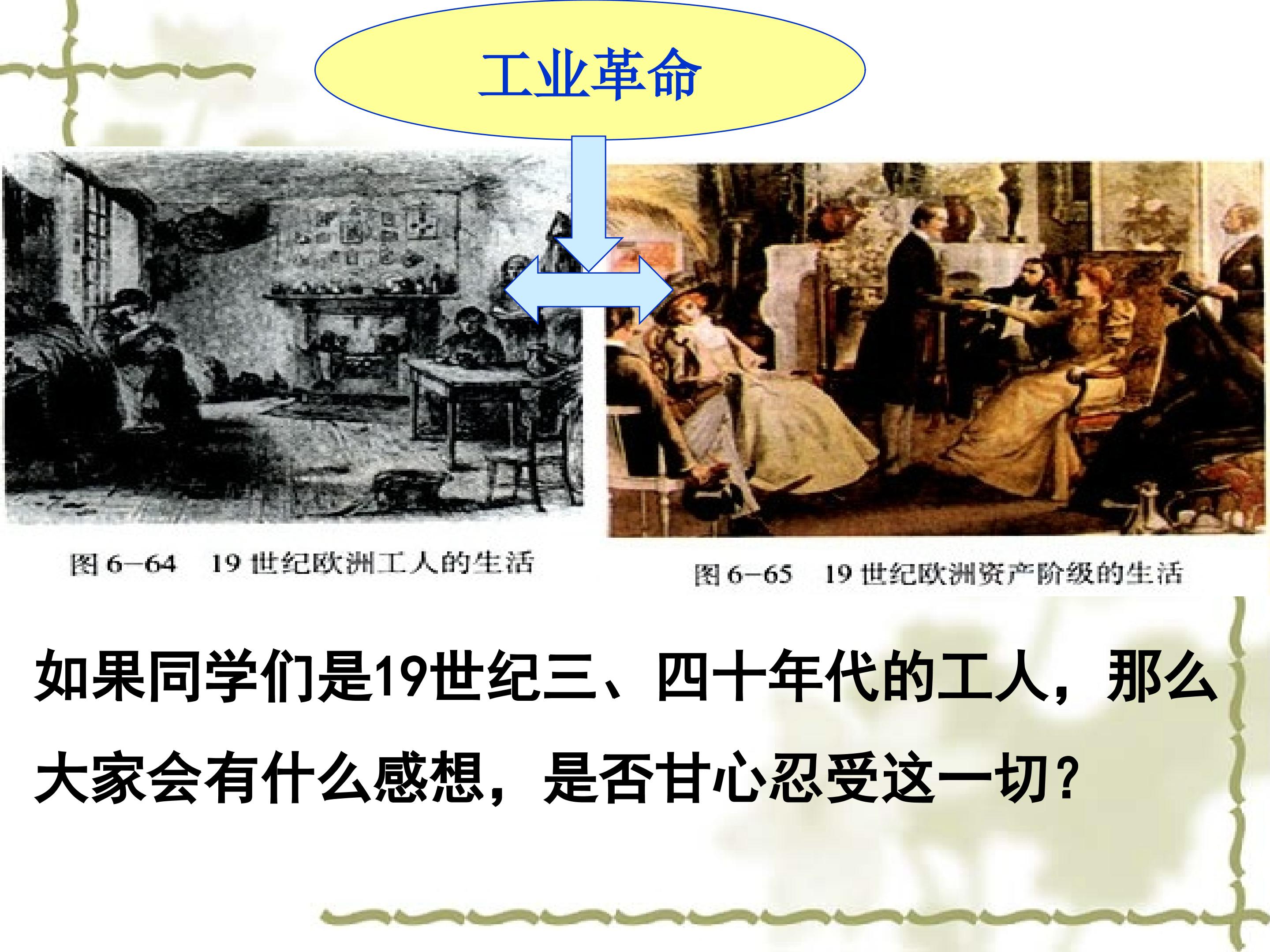 工业革命

图 6—64　19 世纪欧洲工人的生活

图 6—65　19 世纪欧洲资产阶级的生活

如果同学们是19世纪三、四十年代的工人，那么大家会有什么感想，是否甘心忍受这一切？